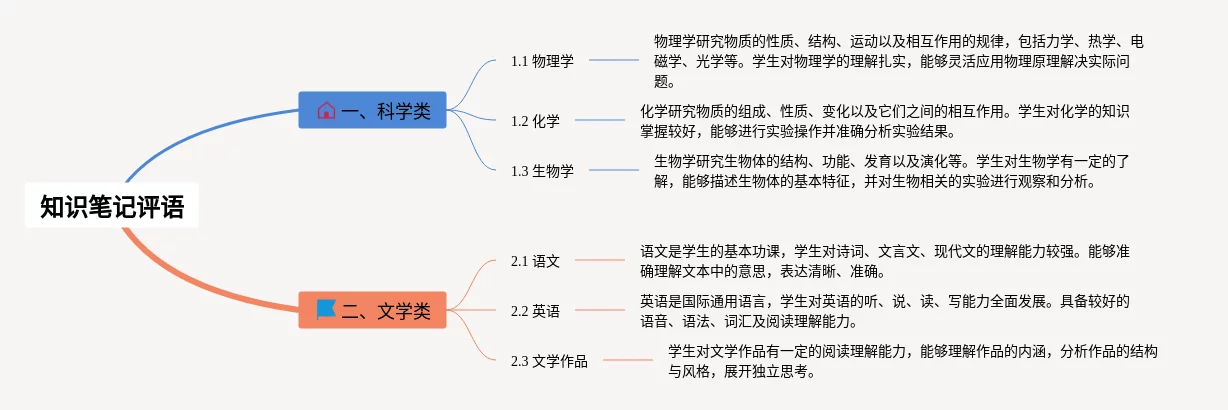 知识笔记评语

一、科学类

1.1 物理学

物理学研究物质的性质、结构、运动以及相互作用的规律，包括力学、热学、电磁学、光学等。学生对物理学的理解扎实，能够灵活应用物理原理解决实际问题。

1.2 化学

化学研究物质的组成、性质、变化以及它们之间的相互作用。学生对化学的知识掌握较好，能够进行实验操作并准确分析实验结果。

1.3 生物学

生物学研究生物体的结构、功能、发育以及演化等。学生对生物学有一定的了解，能够描述生物体的基本特征，并对生物相关的实验进行观察和分析。

二、文学类

2.1 语文

语文是学生的基本功课，学生对诗词、文言文、现代文的理解能力较强。能够准确理解文本中的意思，表达清晰、准确。

2.2 英语

英语是国际通用语言，学生对英语的听、说、读、写能力全面发展。具备较好的语音、语法、词汇及阅读理解能力。

2.3 文学作品

学生对文学作品有一定的阅读理解能力，能够理解作品的内涵，分析作品的结构与风格，展开独立思考。